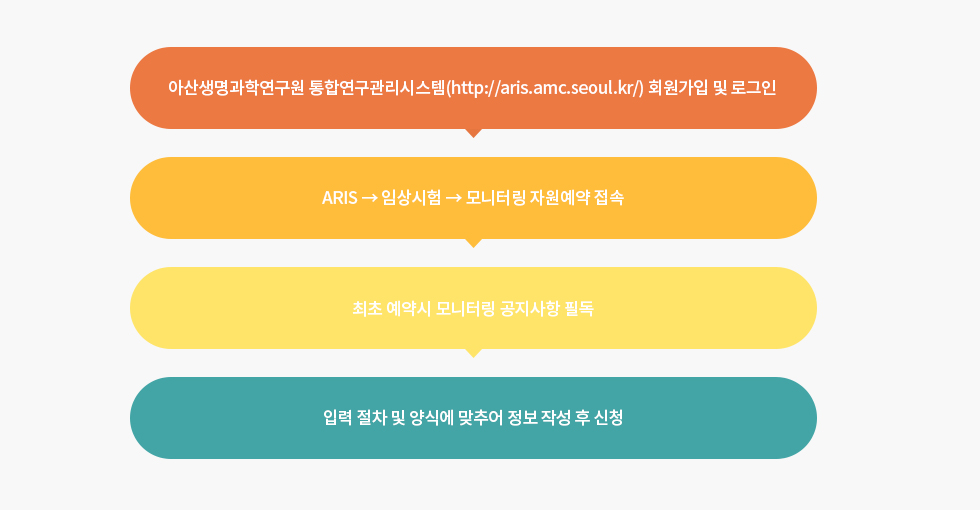 아산생명과학연구원 통합연구관리시스템(http://aris.amc.seoul.kr/) 회원가입 및 로그인

ARIS → 임상시험 → 모니터링 자원예약 접속

최초 예약시 모니터링 공지사항 필독

입력 절차 및 양식에 맞추어 정보 작성 후 신청